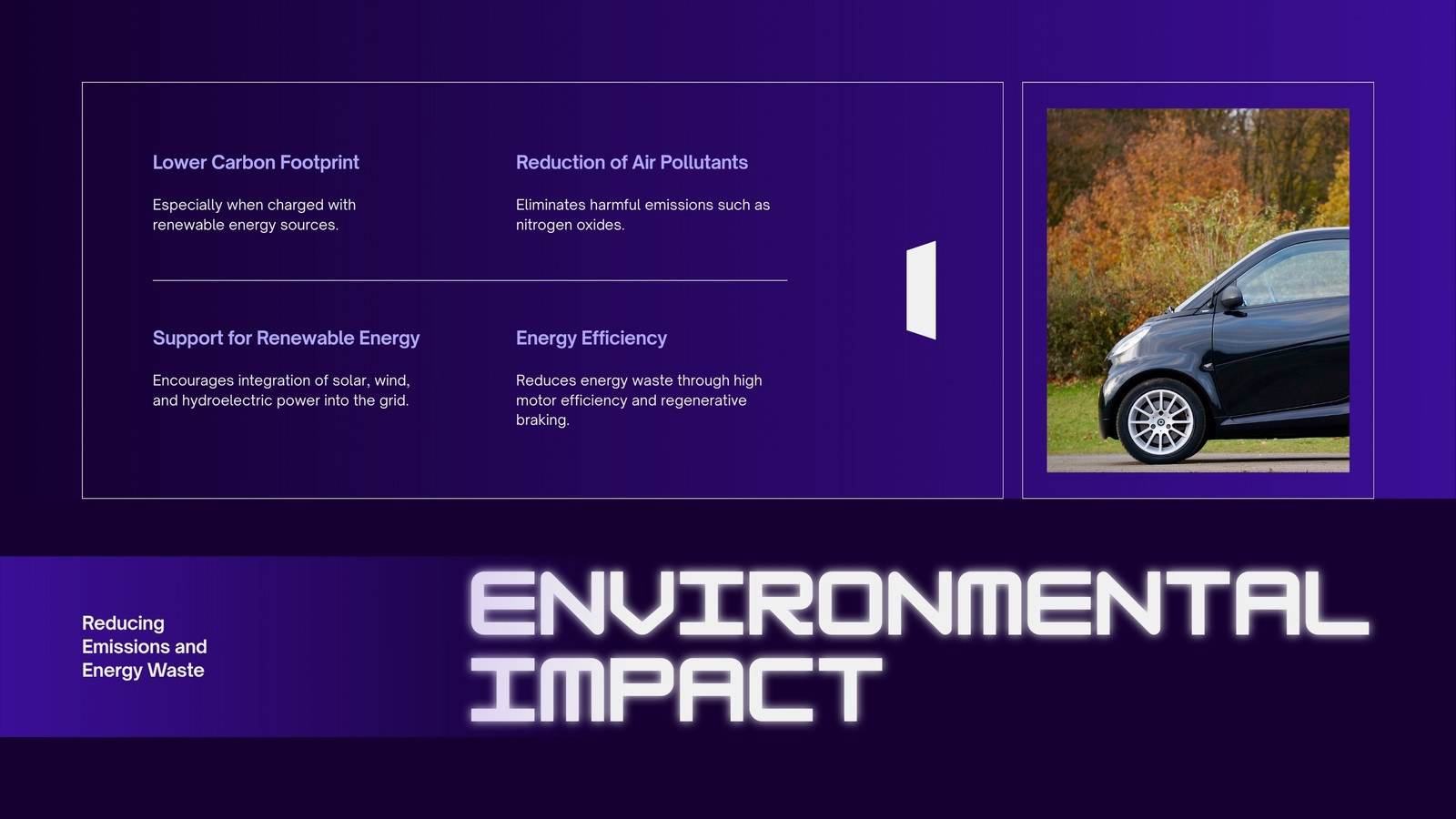 Lower Carbon Footprint

Especially when charged with renewable energy sources.

Reduction of Air Pollutants

Eliminates harmful emissions such as nitrogen oxides.

Support for Renewable Energy

Encourages integration of solar, wind, and hydroelectric power into the grid.

Energy Efficiency

Reduces energy waste through high motor efficiency and regenerative braking.

Reducing Emissions and Energy Waste

ENVIRONMENTAL IMPACT